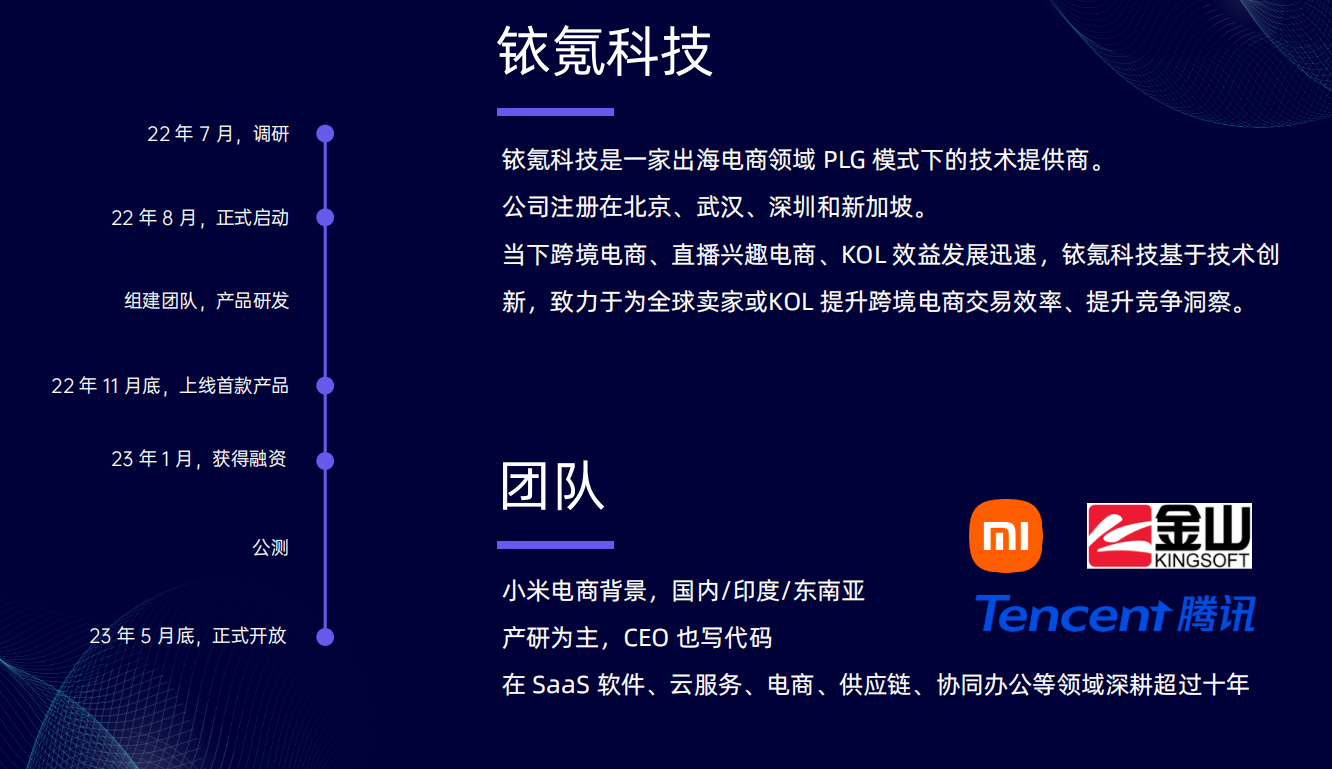 22 年 7 月，调研

22 年 8 月，正式启动

组建团队，产品研发

22 年 11 月底，上线首款产品

23 年 1 月，获得融资

公测

23 年 5 月底，正式开放

铱氪科技

铱氪科技是一家出海电商领域 PLG 模式下的技术提供商。
公司注册在北京、武汉、深圳和新加坡。
当下跨境电商、直播兴趣电商、KOL 效益发展迅速，铱氪科技基于技术创新，致力于为全球卖家或KOL 提升跨境电商交易效率、提升竞争洞察。

团队

小米电商背景，国内/印度/东南亚
产研为主，CEO 也写代码
在 SaaS 软件、云服务、电商、供应链、协同办公等领域深耕超过十年

mi

金山
KINGSOFT

Tencent 腾讯